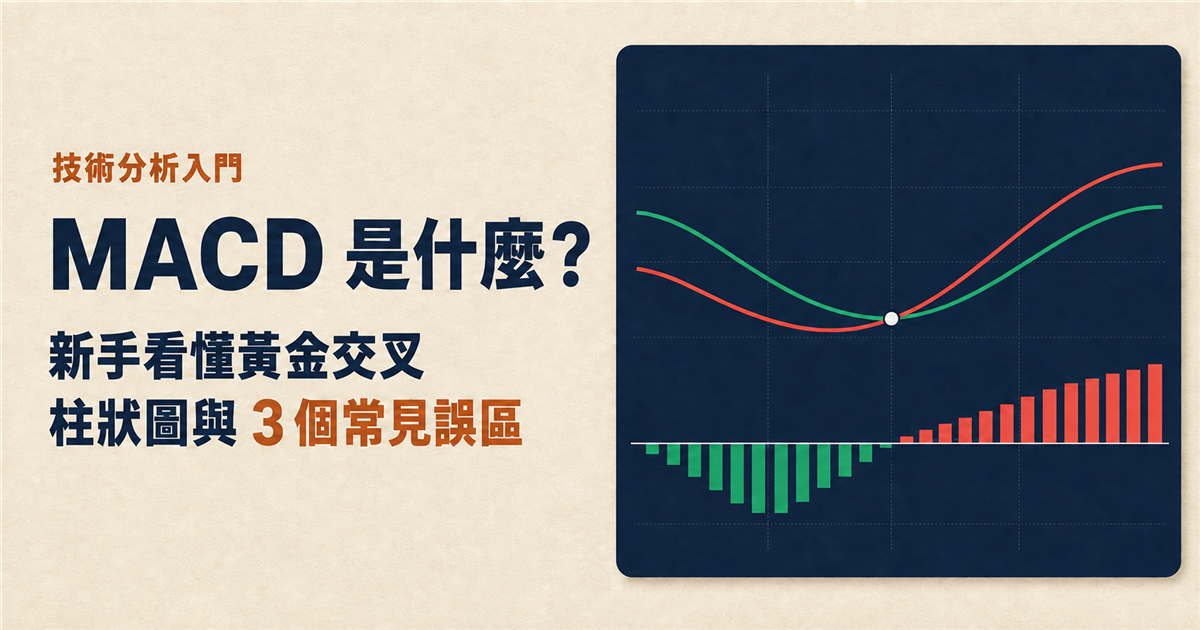 技術分析入門

MACD 是什麼？

新手看懂黃金交叉
柱狀圖與 3 個常見誤區